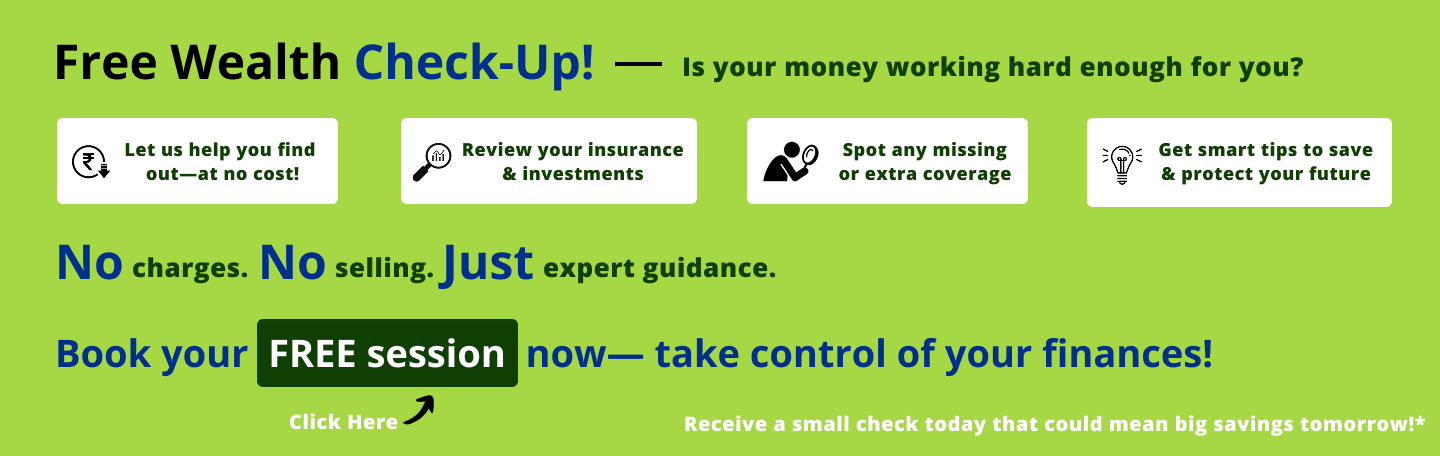 Free Wealth Check-Up! — Is your money working hard enough for you?

Let us help you find out—at no cost!

Review your insurance & investments

Spot any missing or extra coverage

Get smart tips to save & protect your future

No charges. No selling. Just expert guidance.

Book your FREE session now— take control of your finances!

Click Here

Receive a small check today that could mean big savings tomorrow!*